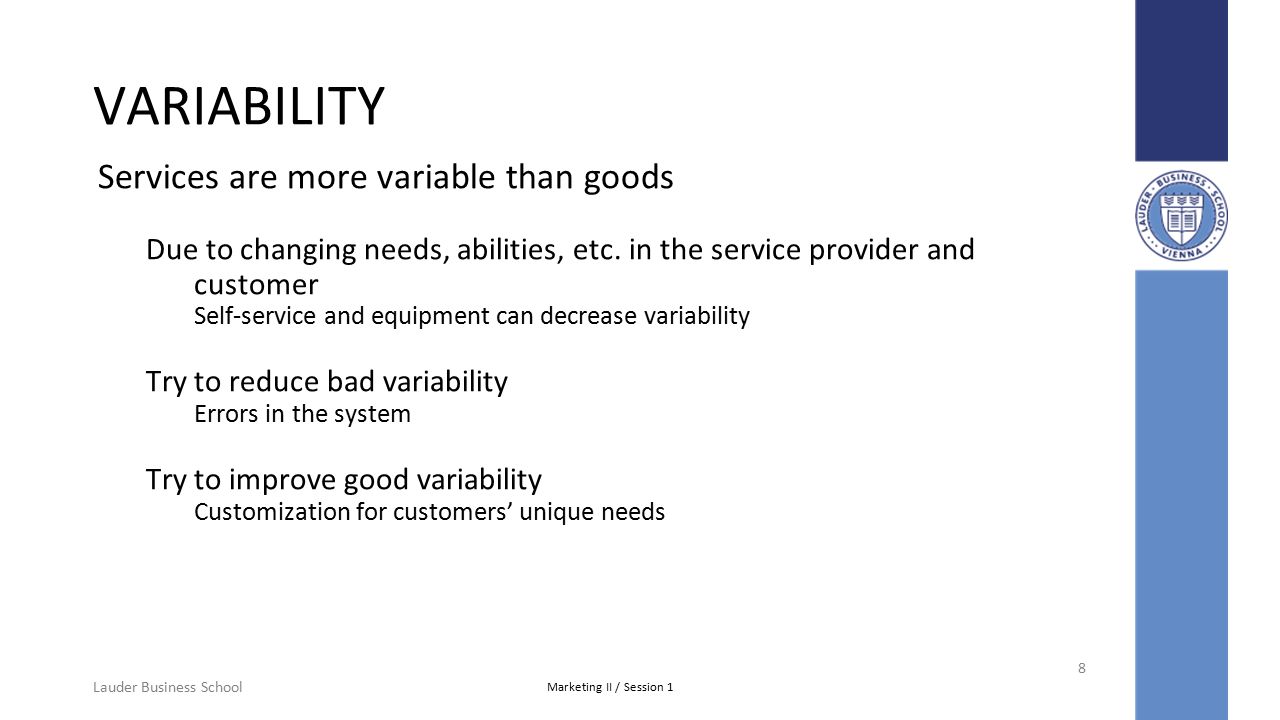 VARIABILITY

Services are more variable than goods

Due to changing needs, abilities, etc. in the service provider and customer

Self-service and equipment can decrease variability

Try to reduce bad variability

Errors in the system

Try to improve good variability

Customization for customers' unique needs

LAUDER · BUSINESS · SCHOOL · VIENNA

8

Lauder Business School

Marketing II / Session 1